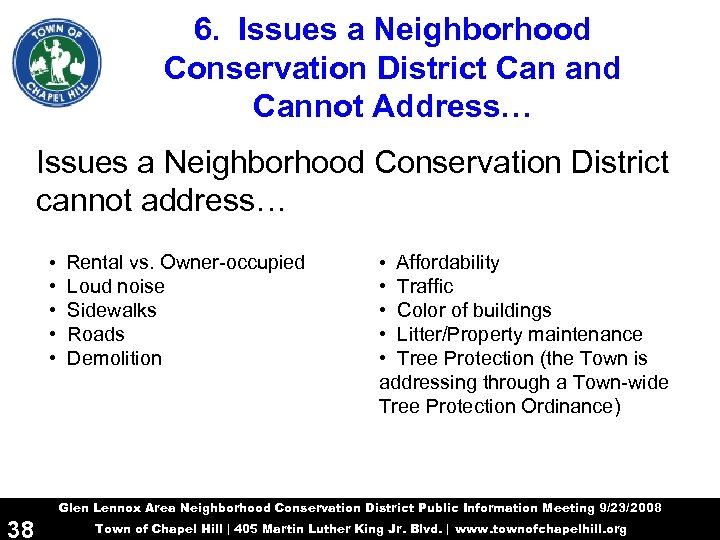 TOWN OF CHAPEL HILL

6. Issues a Neighborhood Conservation District Can and Cannot Address…

Issues a Neighborhood Conservation District cannot address…

• Rental vs. Owner-occupied
• Loud noise
• Sidewalks
• Roads
• Demolition

• Affordability
• Traffic
• Color of buildings
• Litter/Property maintenance
• Tree Protection (the Town is addressing through a Town-wide Tree Protection Ordinance)

Glen Lennox Area Neighborhood Conservation District Public Information Meeting 9/23/2008

38

Town of Chapel Hill | 405 Martin Luther King Jr. Blvd. | www.townofchapelhill.org